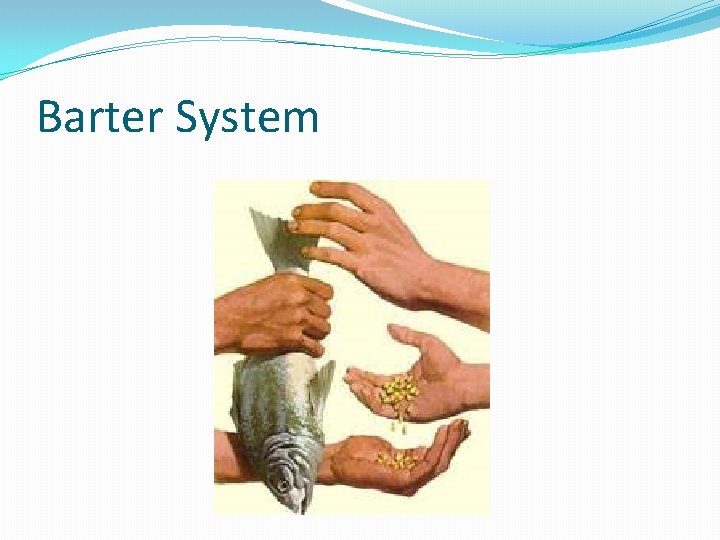 Barter System